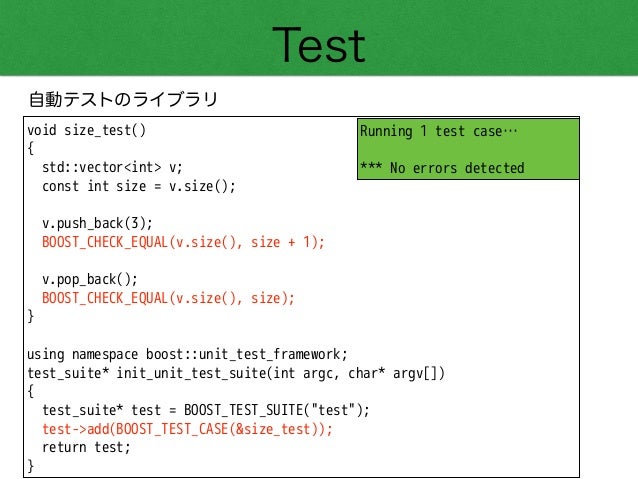 Test

自動テストのライブラリ

void size_test()
{
  std::vector<int> v;
  const int size = v.size();

  v.push_back(3);
  BOOST_CHECK_EQUAL(v.size(), size + 1);

  v.pop_back();
  BOOST_CHECK_EQUAL(v.size(), size);
}

using namespace boost::unit_test_framework;
test_suite* init_unit_test_suite(int argc, char* argv[])
{
  test_suite* test = BOOST_TEST_SUITE("test");
  test->add(BOOST_TEST_CASE(&size_test));
  return test;
}

Running 1 test case…

*** No errors detected